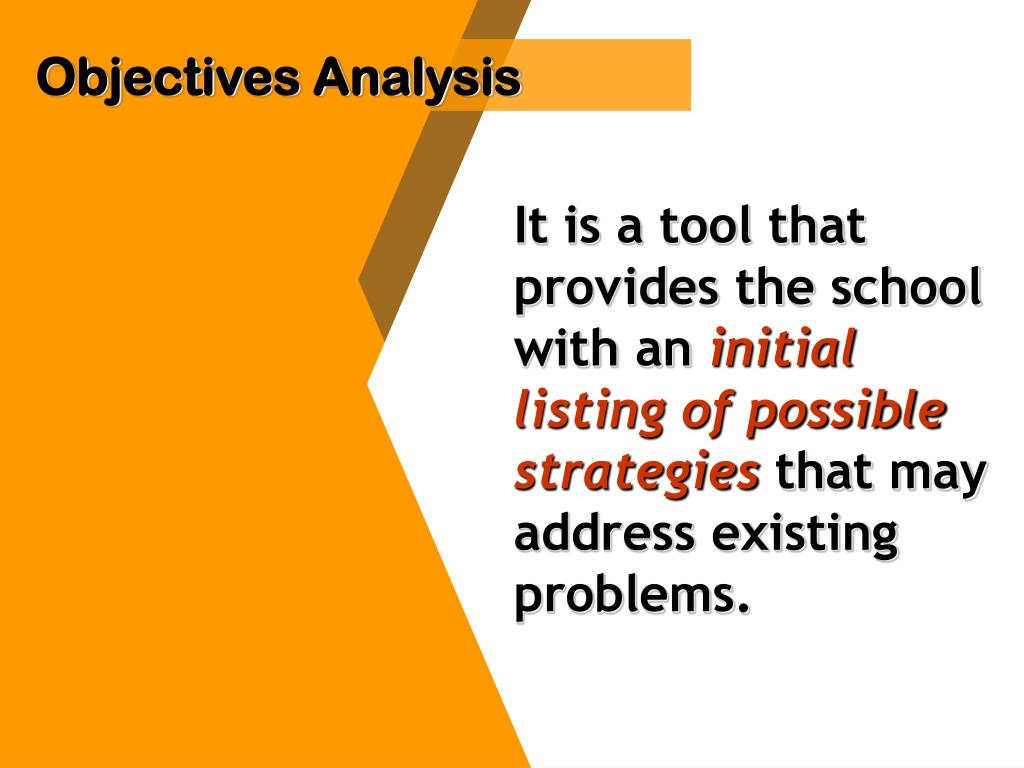 Objectives Analysis

It is a tool that provides the school with an initial listing of possible strategies that may address existing problems.